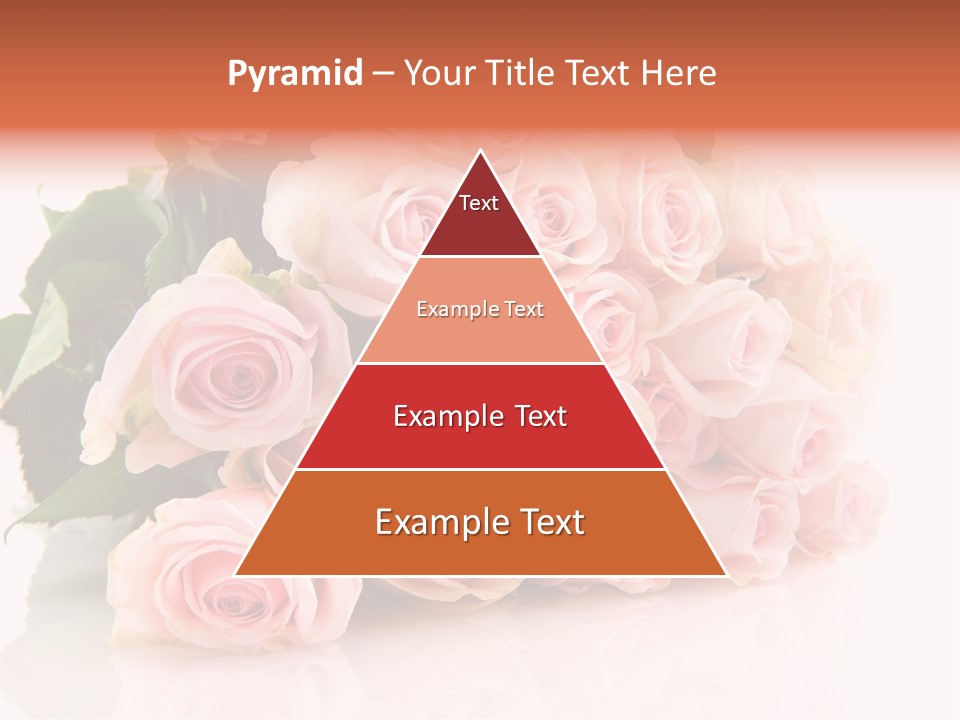 Pyramid – Your Title Text Here

Text

Example Text

Example Text

Example Text